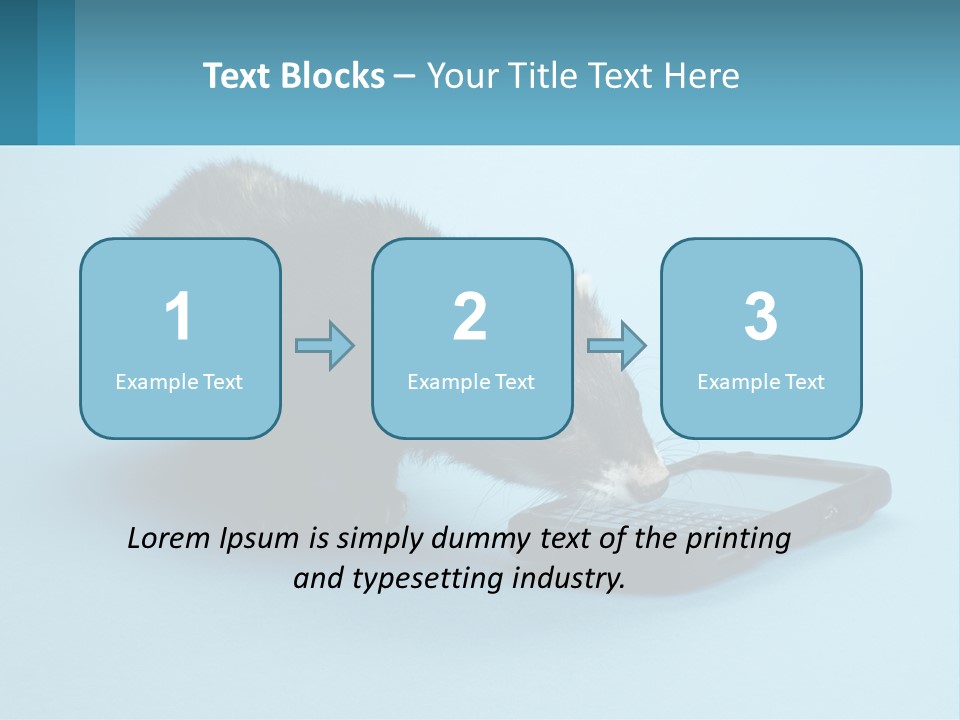 Text Blocks – Your Title Text Here

1
Example Text

2
Example Text

3
Example Text

Lorem Ipsum is simply dummy text of the printing and typesetting industry.